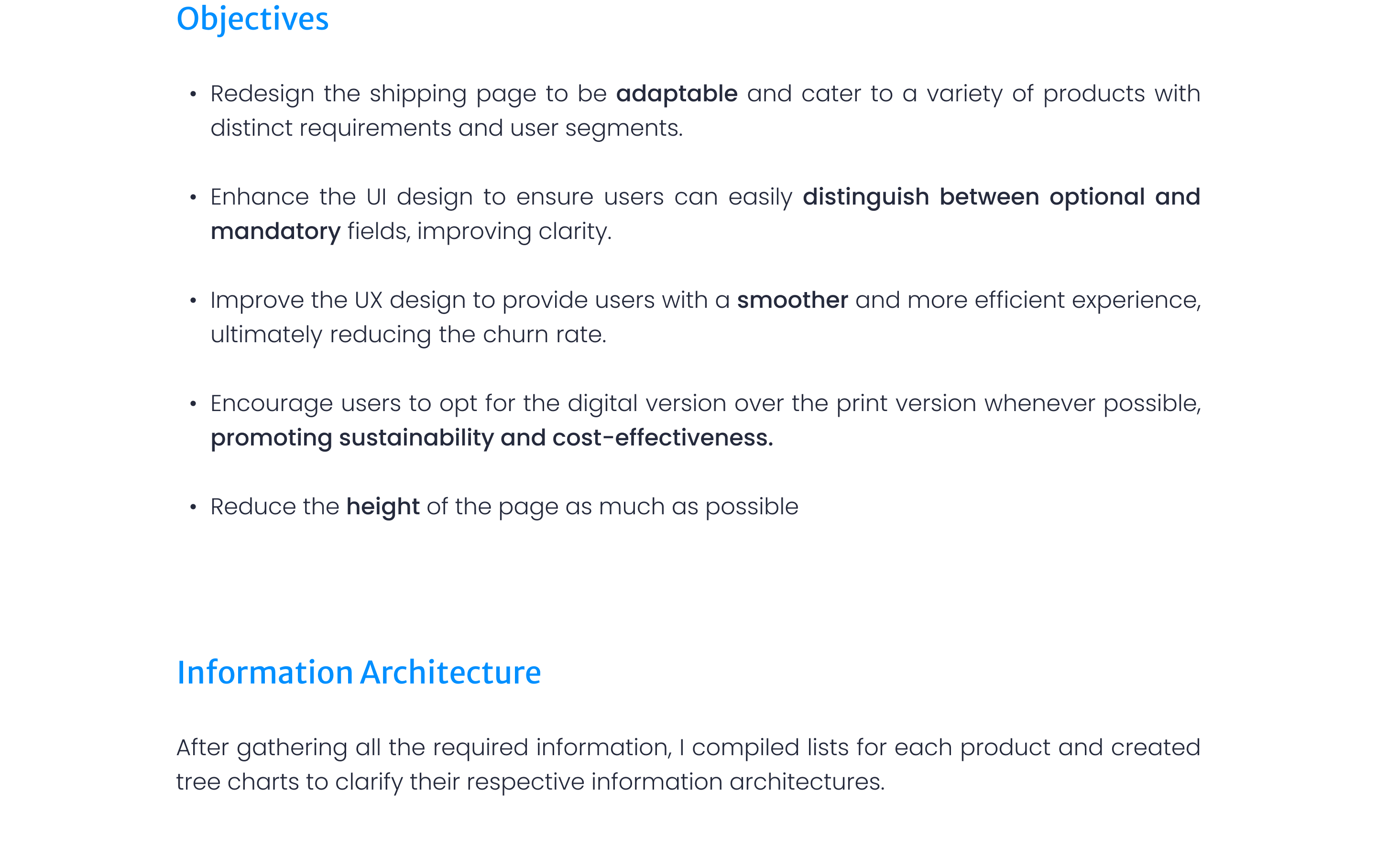 Objectives

• Redesign the shipping page to be adaptable and cater to a variety of products with distinct requirements and user segments.

• Enhance the UI design to ensure users can easily distinguish between optional and mandatory fields, improving clarity.

• Improve the UX design to provide users with a smoother and more efficient experience, ultimately reducing the churn rate.

• Encourage users to opt for the digital version over the print version whenever possible, promoting sustainability and cost-effectiveness.

• Reduce the height of the page as much as possible

Information Architecture

After gathering all the required information, I compiled lists for each product and created tree charts to clarify their respective information architectures.